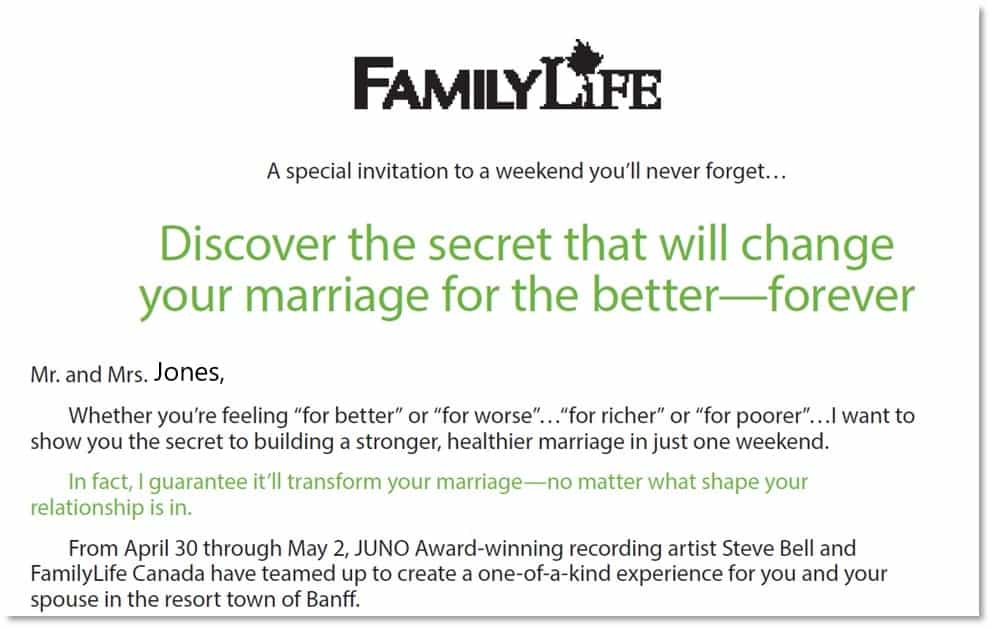 FAMILYLIFE

A special invitation to a weekend you'll never forget…

Discover the secret that will change your marriage for the better—forever

Mr. and Mrs. Jones,

Whether you're feeling "for better" or "for worse"…"for richer" or "for poorer"…I want to show you the secret to building a stronger, healthier marriage in just one weekend.

In fact, I guarantee it'll transform your marriage—no matter what shape your relationship is in.

From April 30 through May 2, JUNO Award-winning recording artist Steve Bell and FamilyLife Canada have teamed up to create a one-of-a-kind experience for you and your spouse in the resort town of Banff.